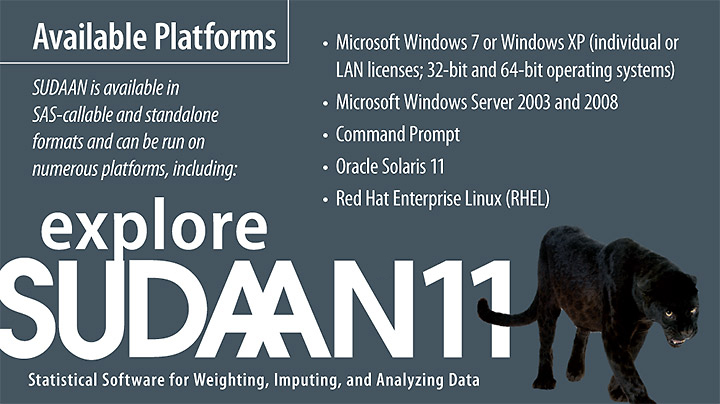 Available Platforms

SUDAAN is available in SAS-callable and standalone formats and can be run on numerous platforms, including:

• Microsoft Windows 7 or Windows XP (individual or LAN licenses; 32-bit and 64-bit operating systems)
• Microsoft Windows Server 2003 and 2008
• Command Prompt
• Oracle Solaris 11
• Red Hat Enterprise Linux (RHEL)

explore SUDAAN11

Statistical Software for Weighting, Imputing, and Analyzing Data